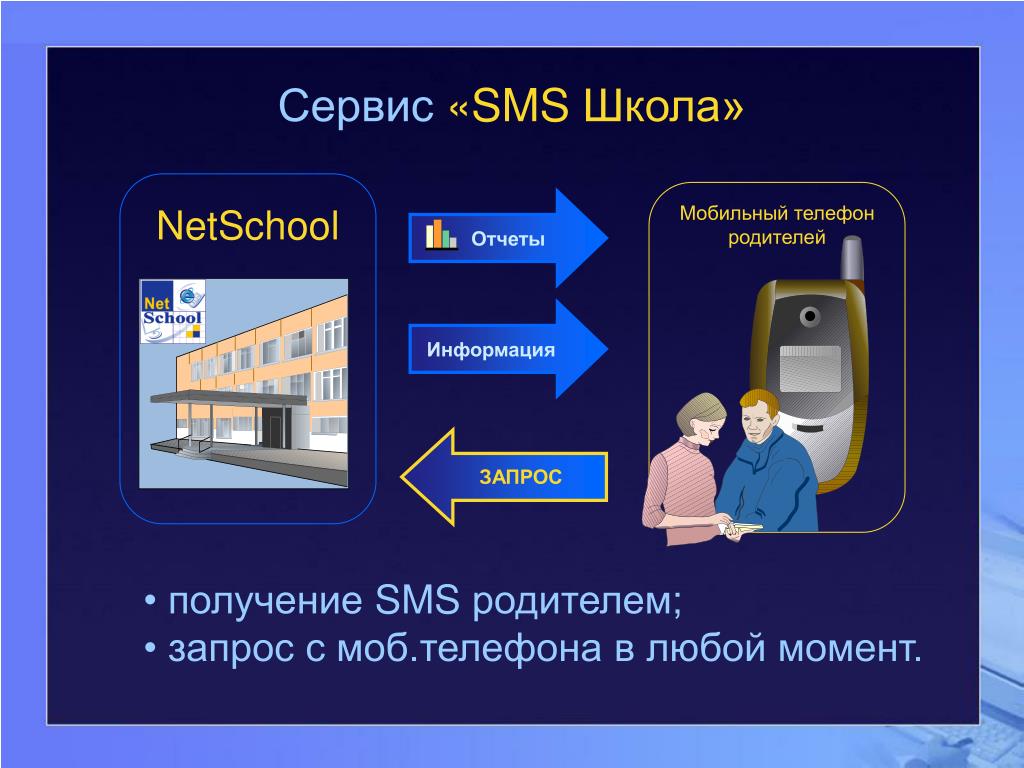 Сервис «SMS Школа»

NetSchool

Net School

Отчеты

Информация

ЗАПРОС

Мобильный телефон родителей

• получение SMS родителем;
• запрос с моб.телефона в любой момент.